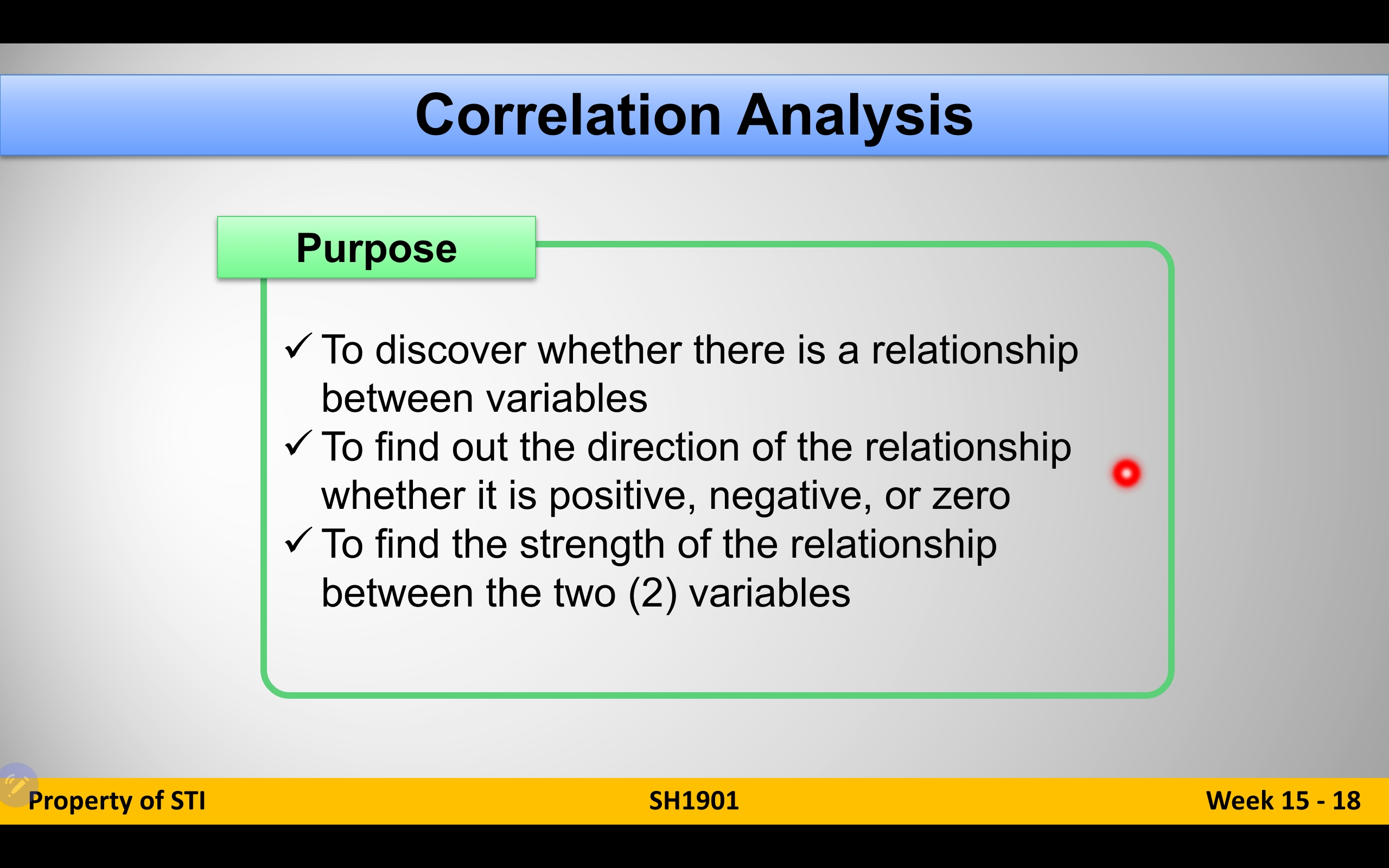 Correlation Analysis

Purpose

✓ To discover whether there is a relationship between variables
✓ To find out the direction of the relationship whether it is positive, negative, or zero
✓ To find the strength of the relationship between the two (2) variables

Property of STI

SH1901

Week 15 - 18